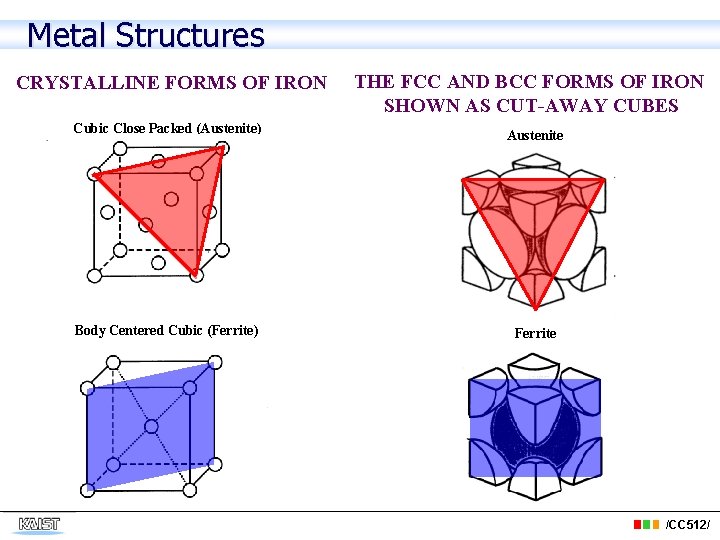 Metal Structures

CRYSTALLINE FORMS OF IRON

Cubic Close Packed (Austenite)

Body Centered Cubic (Ferrite)

THE FCC AND BCC FORMS OF IRON SHOWN AS CUT-AWAY CUBES

Austenite

Ferrite

KAIST

/CC512/